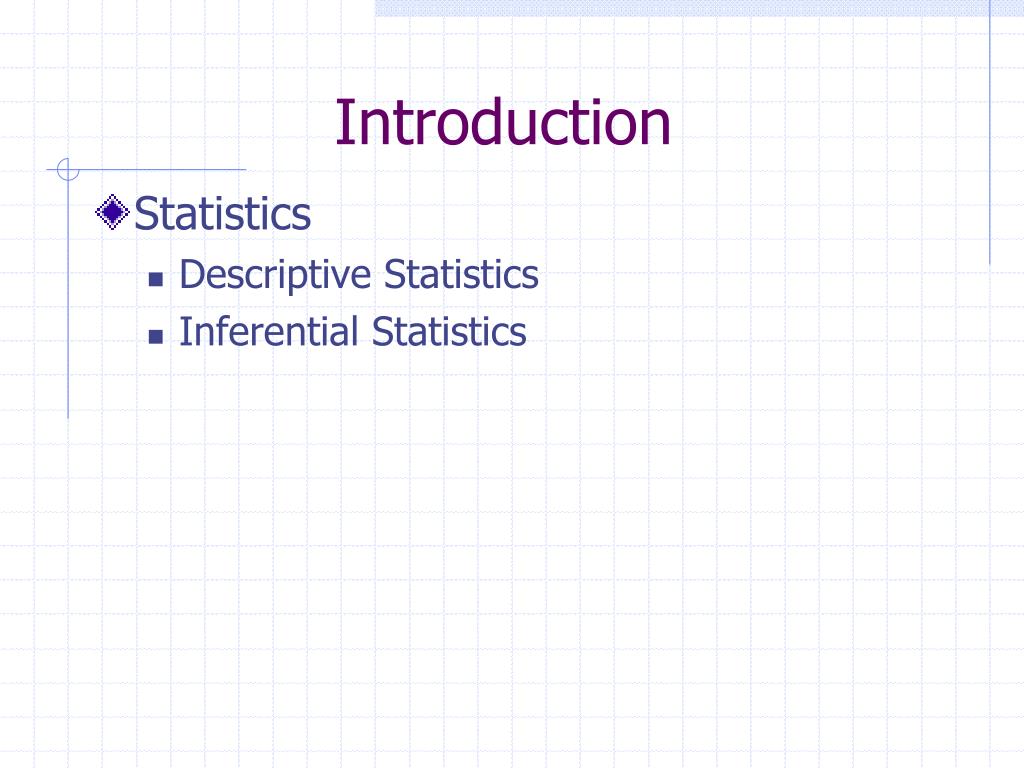 Introduction

Statistics

Descriptive Statistics

Inferential Statistics